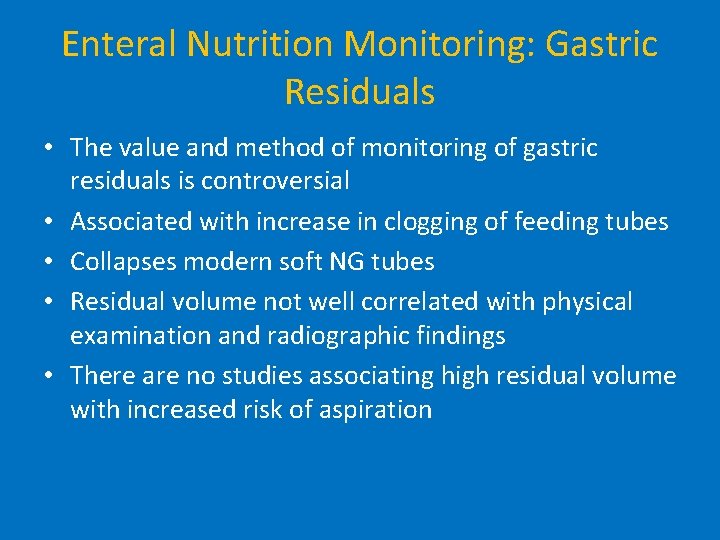 Enteral Nutrition Monitoring: Gastric Residuals

• The value and method of monitoring of gastric residuals is controversial
• Associated with increase in clogging of feeding tubes
• Collapses modern soft NG tubes
• Residual volume not well correlated with physical examination and radiographic findings
• There are no studies associating high residual volume with increased risk of aspiration